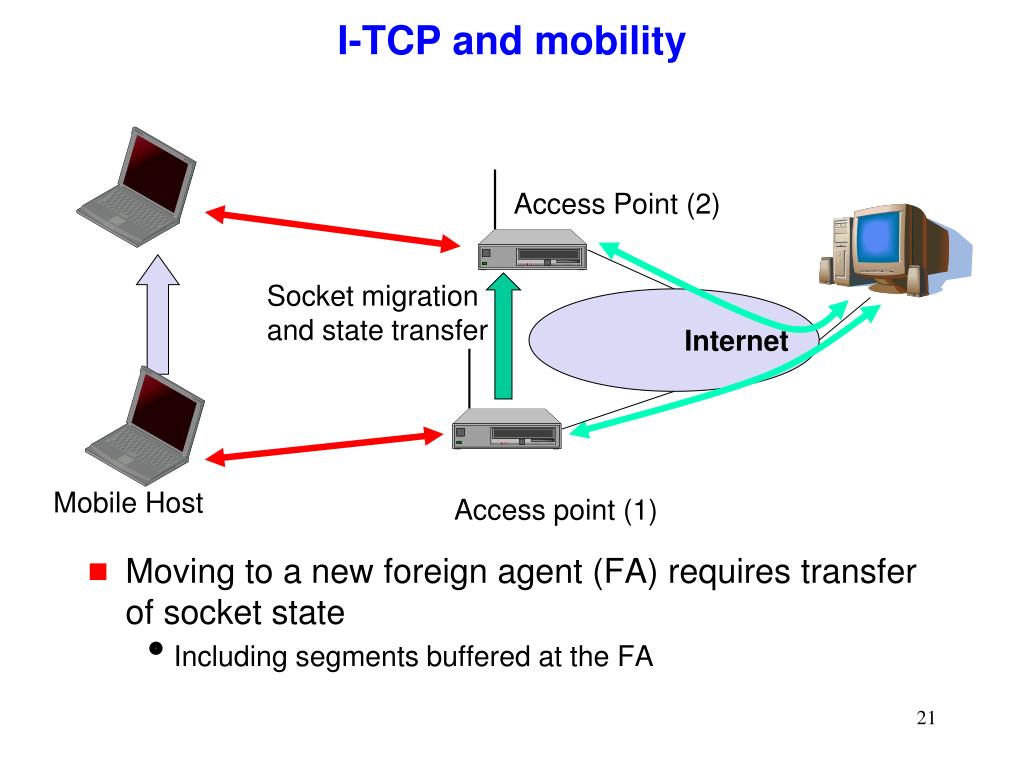 I-TCP and mobility

Access Point (2)

Socket migration and state transfer

Internet

Mobile Host

Access point (1)

Moving to a new foreign agent (FA) requires transfer of socket state

Including segments buffered at the FA

21